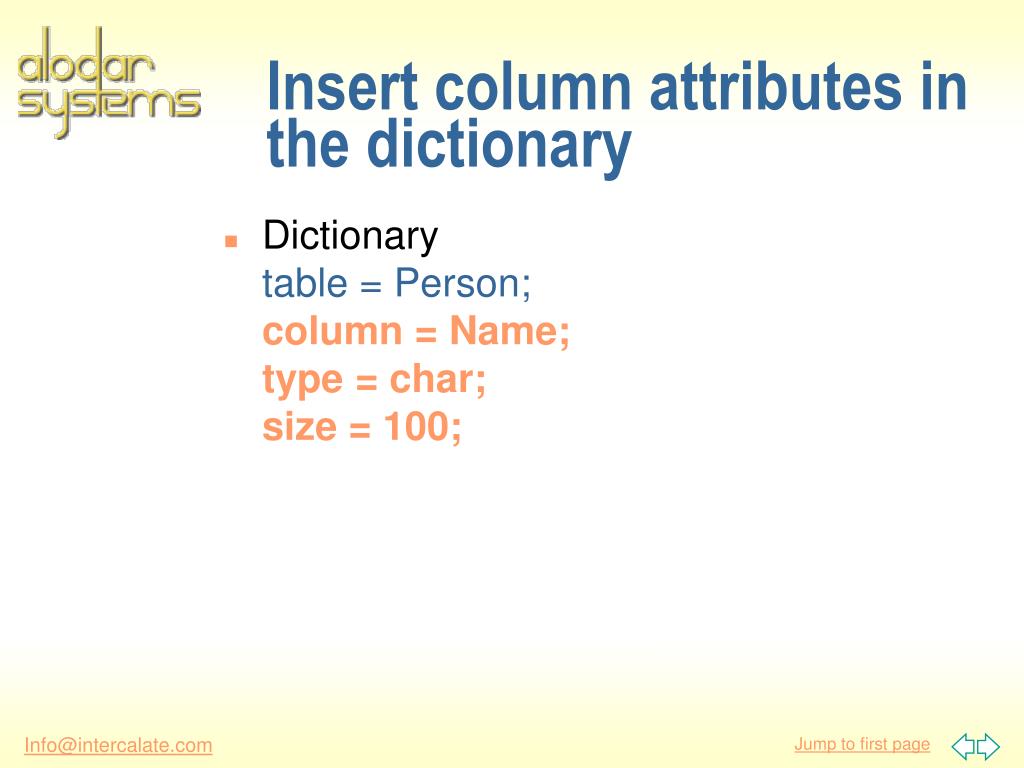 alodar systems

Insert column attributes in the dictionary

Dictionary
table = Person;
column = Name;
type = char;
size = 100;

Info@intercalate.com

Jump to first page